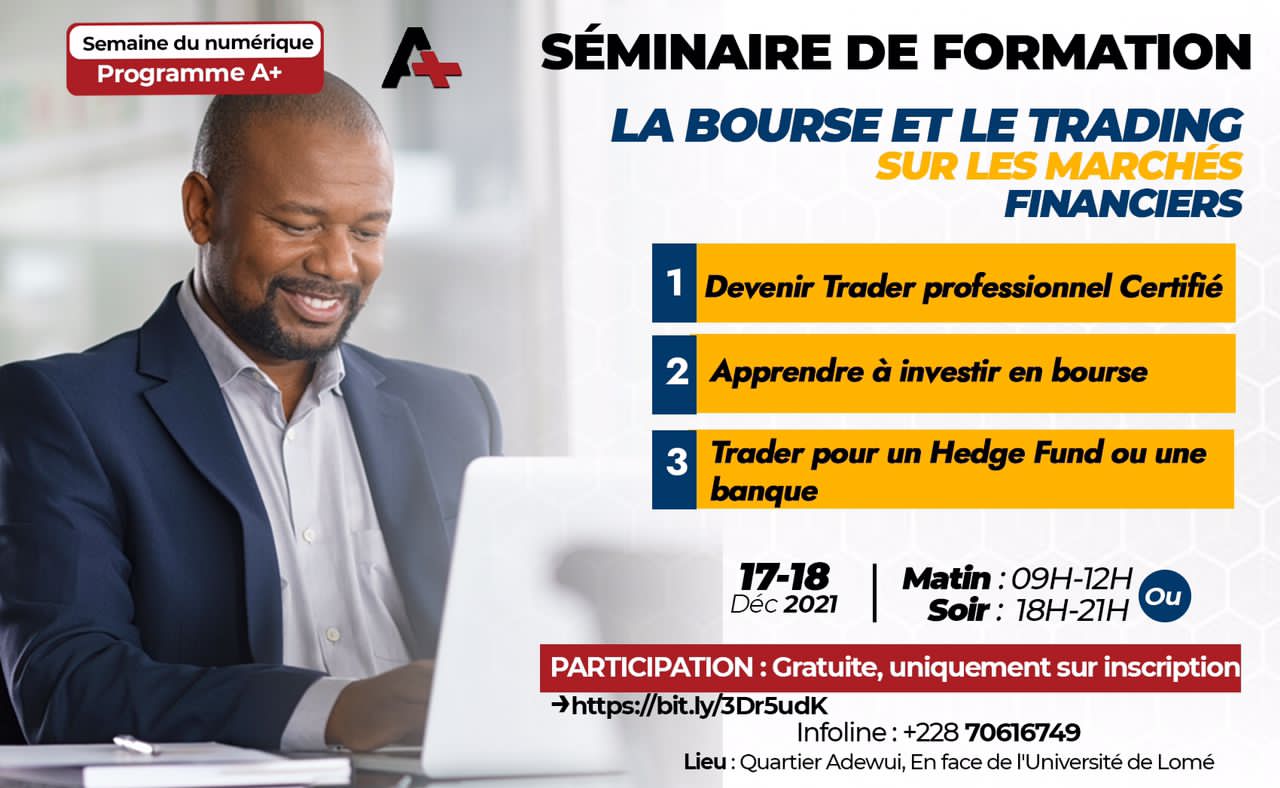 Semaine du numérique
Programme A+

A+

SÉMINAIRE DE FORMATION

LA BOURSE ET LE TRADING
SUR LES MARCHÉS
FINANCIERS

1 Devenir Trader professionnel Certifié

2 Apprendre à investir en bourse

3 Trader pour un Hedge Fund ou une banque

17-18
Déc 2021

Matin : 09H-12H
Ou
Soir : 18H-21H

PARTICIPATION : Gratuite, uniquement sur inscription
➔https://bit.ly/3Dr5udK
Infoline : +228 70616749
Lieu : Quartier Adewui, En face de l'Université de Lomé